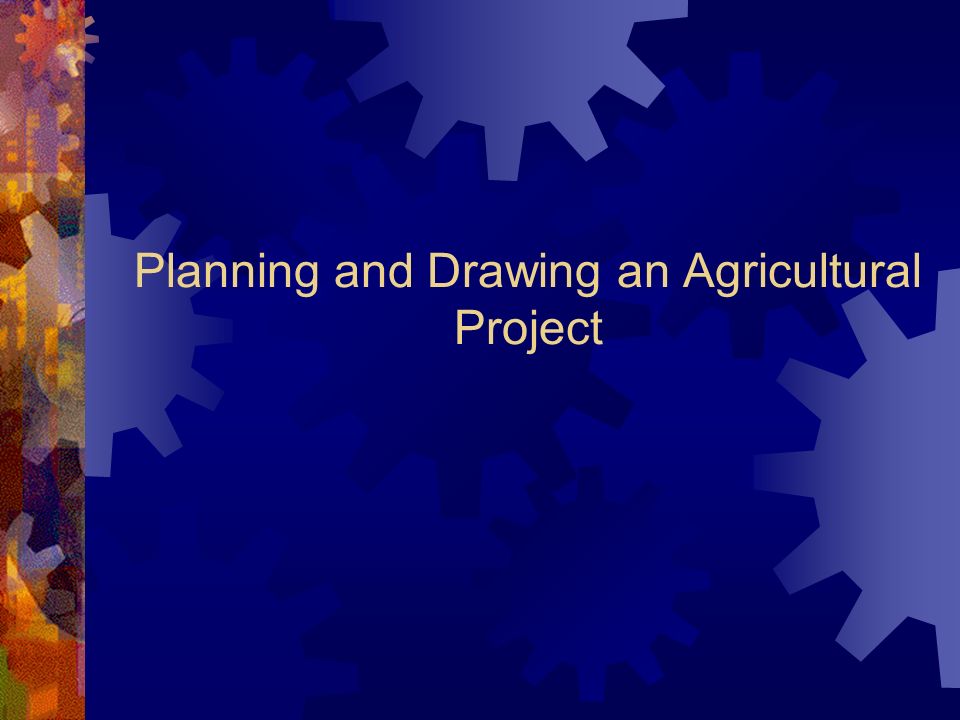 Planning and Drawing an Agricultural Project